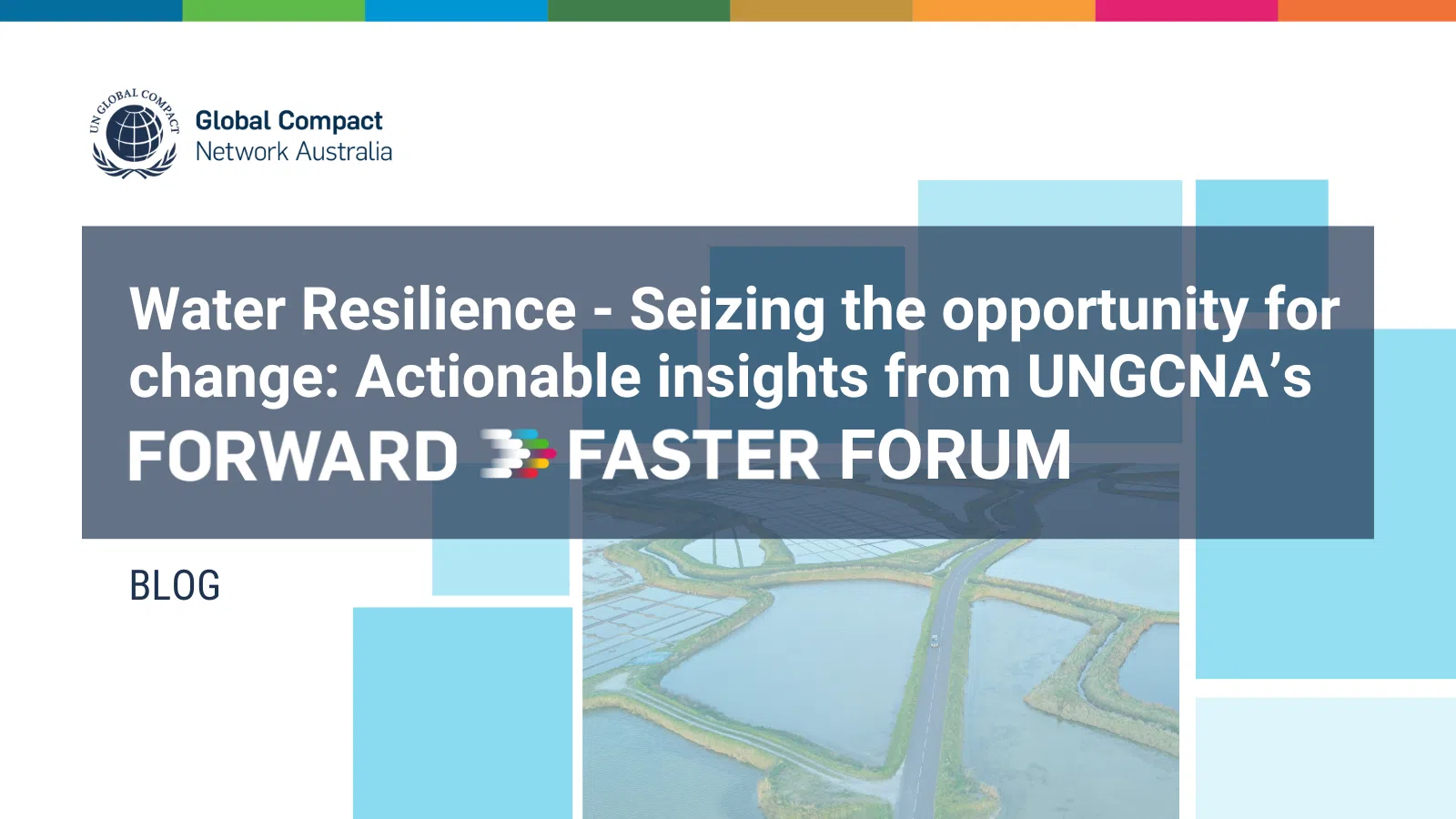 UN GLOBAL COMPACT

Global Compact
Network Australia

Water Resilience - Seizing the opportunity for change: Actionable insights from UNGCNA's FORWARD FASTER FORUM

BLOG